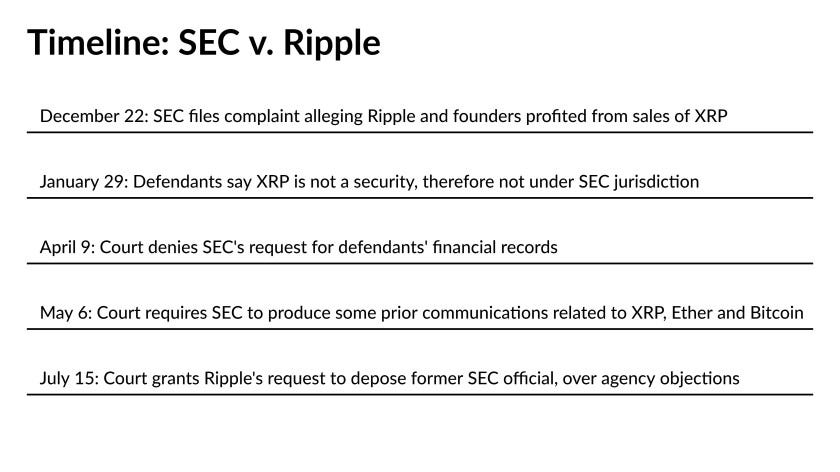 Timeline: SEC v. Ripple

December 22: SEC files complaint alleging Ripple and founders profited from sales of XRP

January 29: Defendants say XRP is not a security, therefore not under SEC jurisdiction

April 9: Court denies SEC's request for defendants' financial records

May 6: Court requires SEC to produce some prior communications related to XRP, Ether and Bitcoin

July 15: Court grants Ripple's request to depose former SEC official, over agency objections